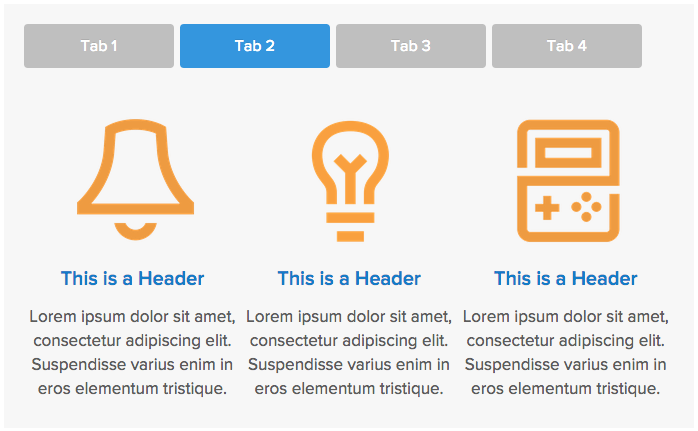 Tab 1 Tab 2 Tab 3 Tab 4

This is a Header

Lorem ipsum dolor sit amet, consectetur adipiscing elit. Suspendisse varius enim in eros elementum tristique.

This is a Header

Lorem ipsum dolor sit amet, consectetur adipiscing elit. Suspendisse varius enim in eros elementum tristique.

This is a Header

Lorem ipsum dolor sit amet, consectetur adipiscing elit. Suspendisse varius enim in eros elementum tristique.